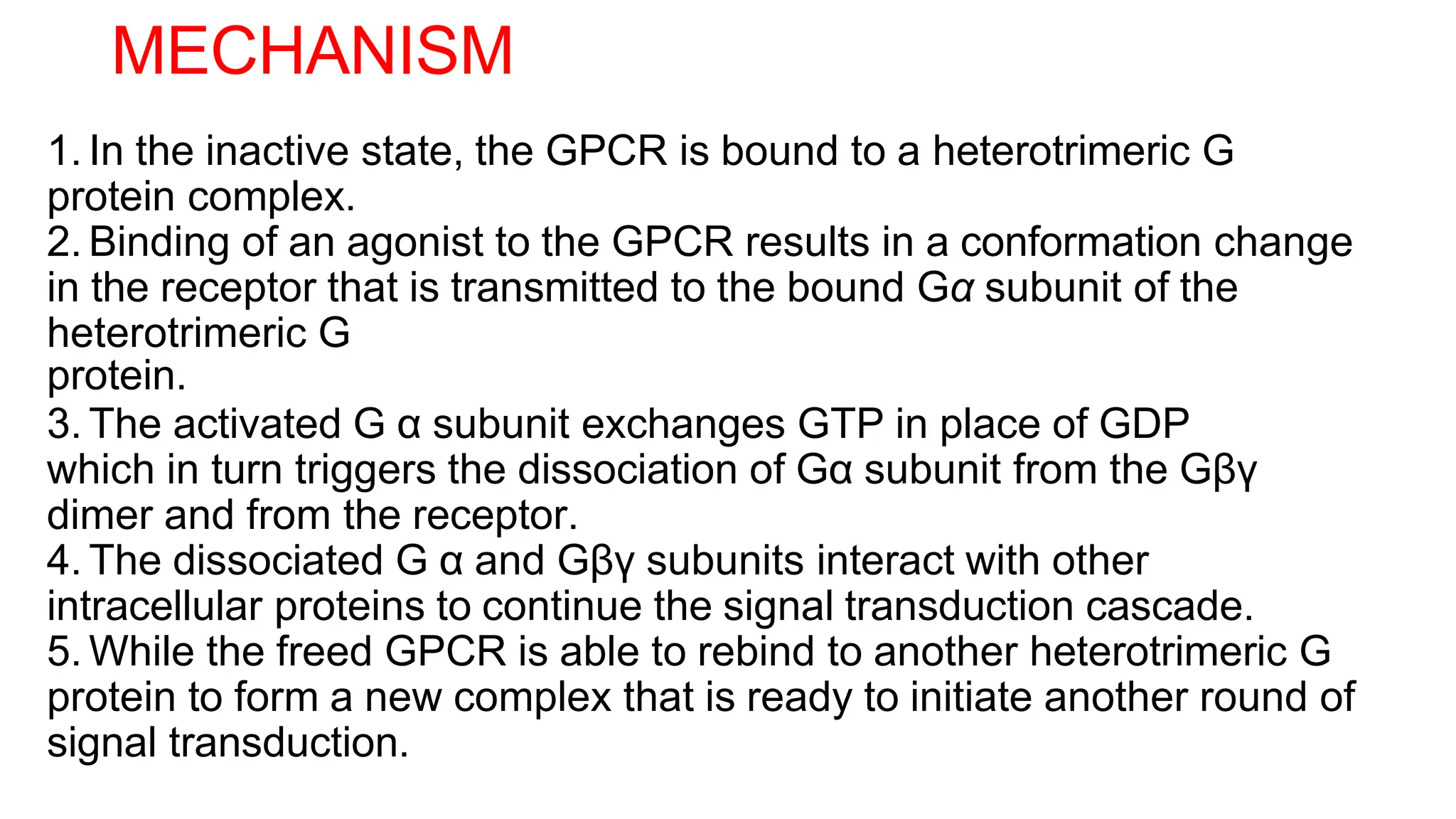 MECHANISM

1. In the inactive state, the GPCR is bound to a heterotrimeric G protein complex.
2. Binding of an agonist to the GPCR results in a conformation change in the receptor that is transmitted to the bound Gα subunit of the heterotrimeric G
protein.
3. The activated G α subunit exchanges GTP in place of GDP which in turn triggers the dissociation of Gα subunit from the Gβγ dimer and from the receptor.
4. The dissociated G α and Gβγ subunits interact with other intracellular proteins to continue the signal transduction cascade.
5. While the freed GPCR is able to rebind to another heterotrimeric G protein to form a new complex that is ready to initiate another round of signal transduction.